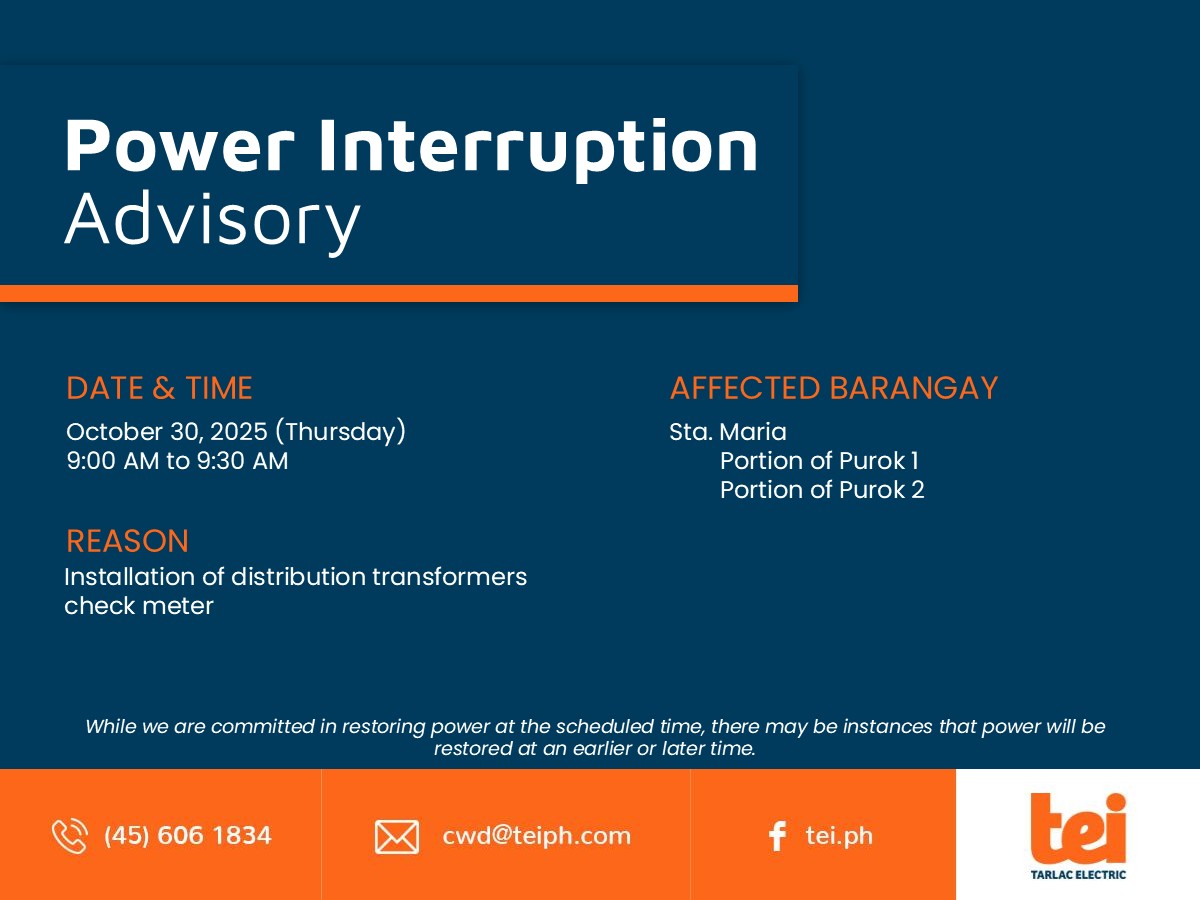 Power Interruption Advisory

DATE & TIME
October 30, 2025 (Thursday)
9:00 AM to 9:30 AM

REASON
Installation of distribution transformers check meter

AFFECTED BARANGAY
Sta. Maria
Portion of Purok 1
Portion of Purok 2

While we are committed in restoring power at the scheduled time, there may be instances that power will be restored at an earlier or later time.

(45) 606 1834

cwd@teiph.com

tei.ph

tei
TARLAC ELECTRIC